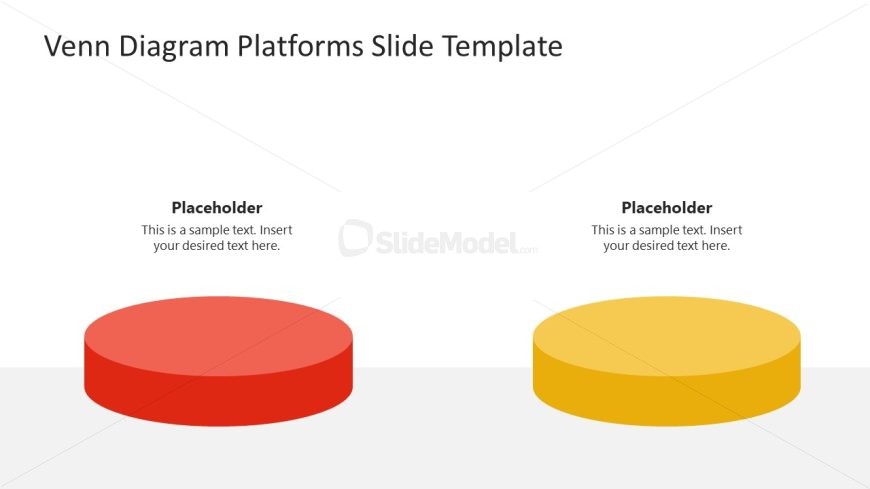 Venn Diagram Platforms Slide Template

Placeholder
This is a sample text. Insert your desired text here.

SlideModel.com

Placeholder
This is a sample text. Insert your desired text here.